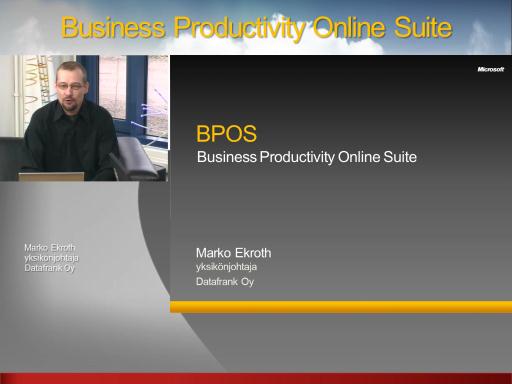 Business Productivity Online Suite

Microsoft

BPOS
Business Productivity Online Suite

Marko Ekroth
yksikönjohtaja
Datafrank Oy

Marko Ekroth
yksikönjohtaja
Datafrank Oy